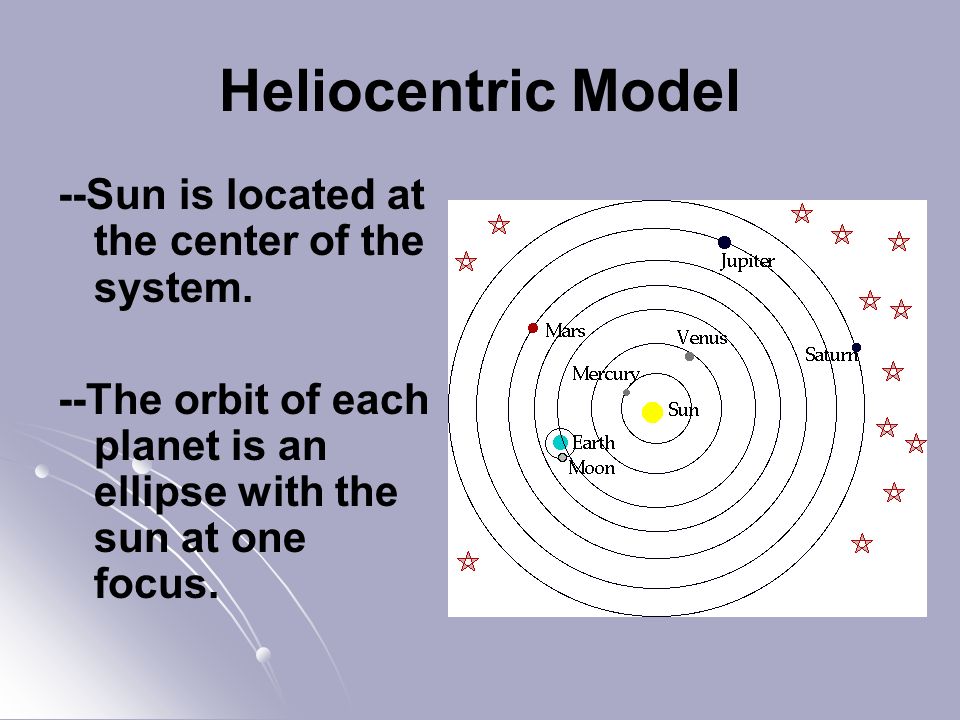 Heliocentric Model

--Sun is located at the center of the system.

--The orbit of each planet is an ellipse with the sun at one focus.

Jupiter
Mars
Venus
Saturn
Mercury
Sun
Earth
Moon